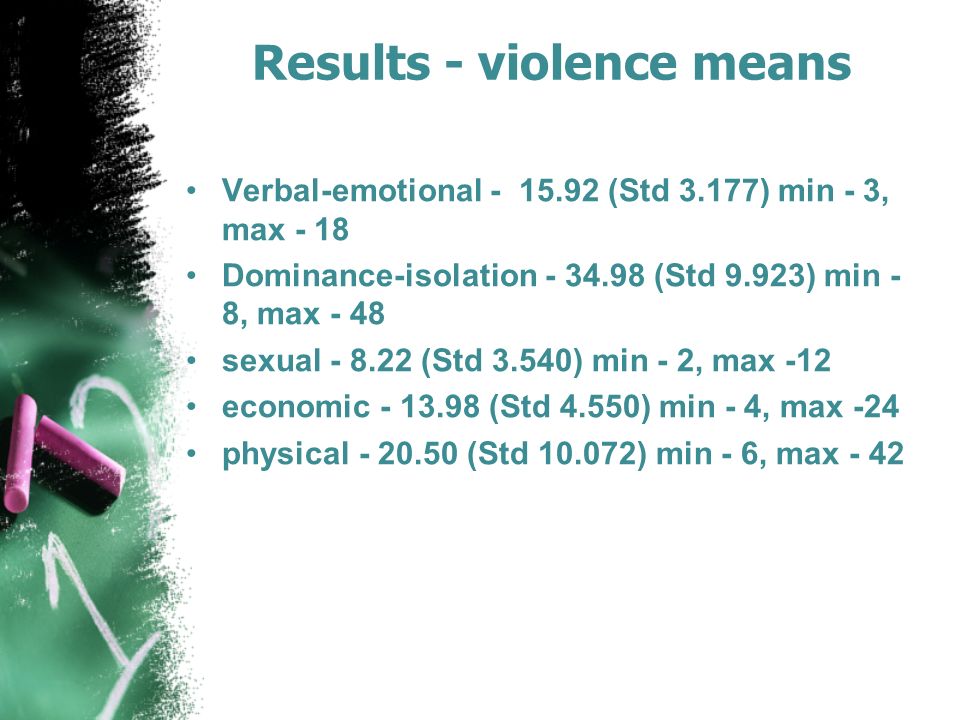 Results - violence means

• Verbal-emotional - 15.92 (Std 3.177) min - 3, max - 18
• Dominance-isolation - 34.98 (Std 9.923) min - 8, max - 48
• sexual - 8.22 (Std 3.540) min - 2, max -12
• economic - 13.98 (Std 4.550) min - 4, max -24
• physical - 20.50 (Std 10.072) min - 6, max - 42